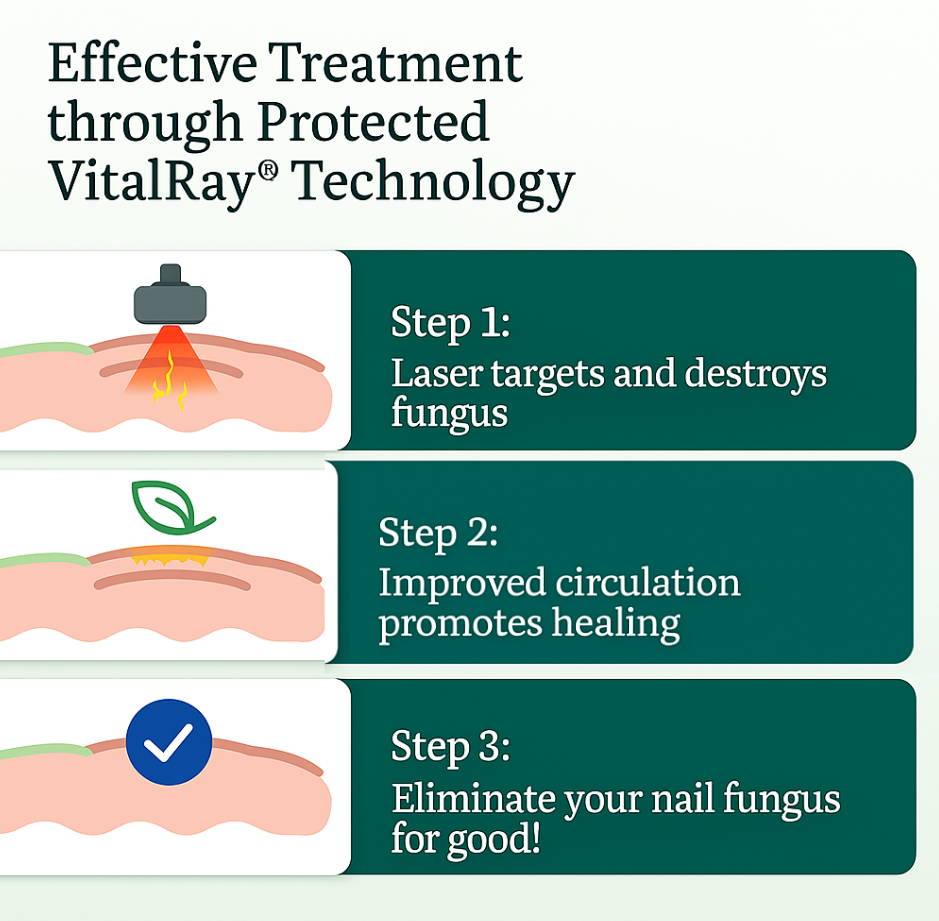 Effective Treatment through Protected VitalRay® Technology

Step 1:
Laser targets and destroys fungus

Step 2:
Improved circulation promotes healing

Step 3:
Eliminate your nail fungus for good!